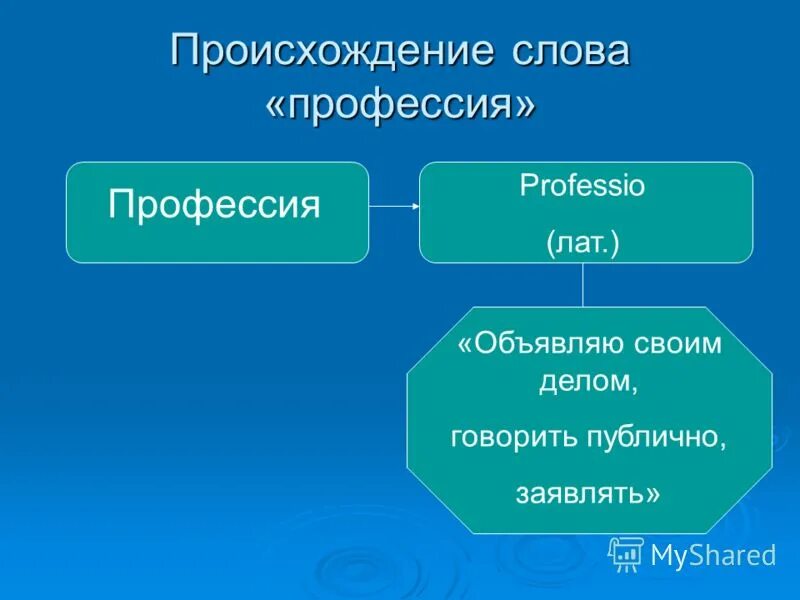 Происхождение слова «профессия»

Профессия

Professio

(лат.)

«Объявляю своим делом,

говорить публично,

заявлять»

MyShared